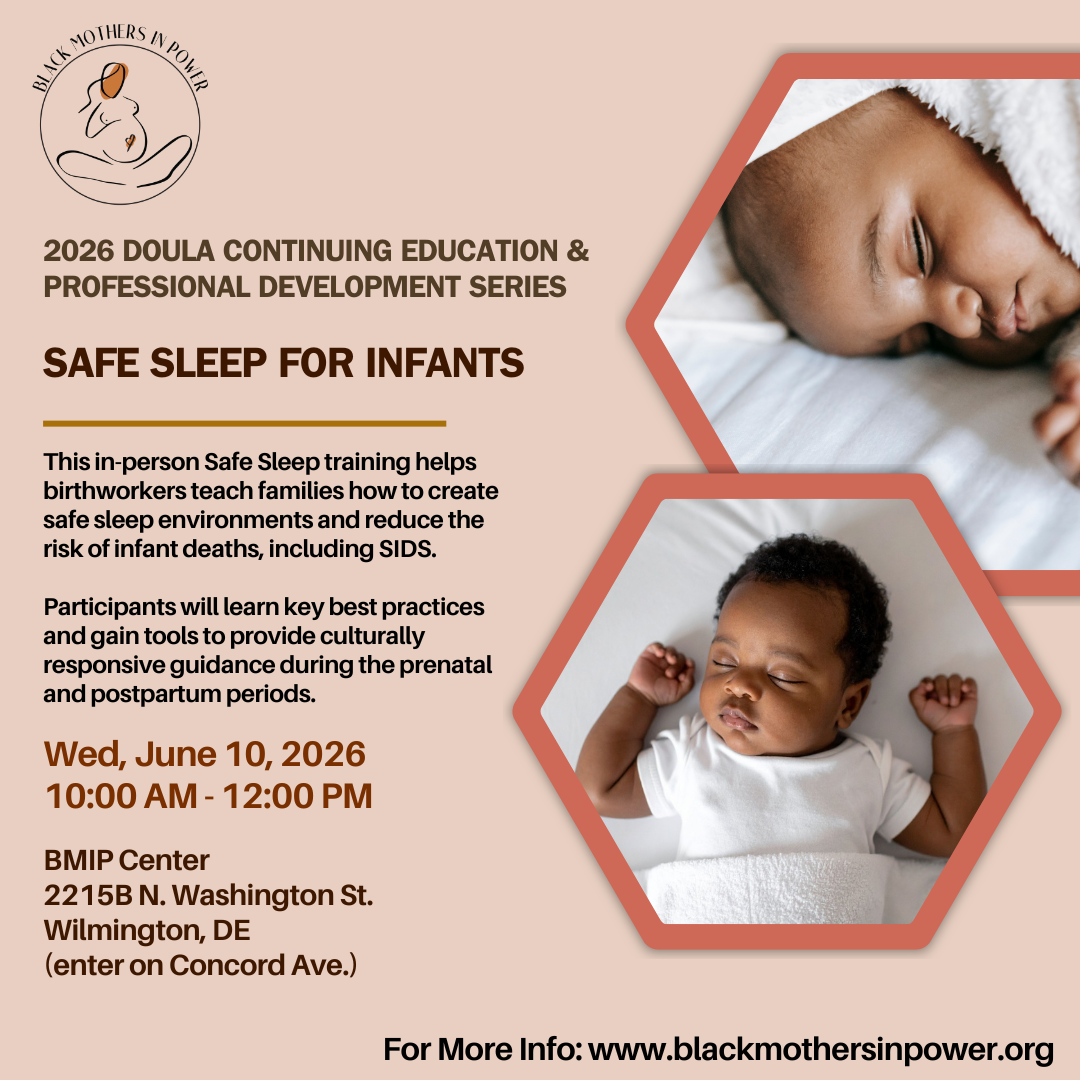 BLACK MOTHERS IN POWER

2026 DOULA CONTINUING EDUCATION & PROFESSIONAL DEVELOPMENT SERIES

SAFE SLEEP FOR INFANTS

This in-person Safe Sleep training helps birthworkers teach families how to create safe sleep environments and reduce the risk of infant deaths, including SIDS.

Participants will learn key best practices and gain tools to provide culturally responsive guidance during the prenatal and postpartum periods.

Wed, June 10, 2026
10:00 AM - 12:00 PM

BMIP Center
2215B N. Washington St.
Wilmington, DE
(enter on Concord Ave.)

For More Info: www.blackmothersinpower.org